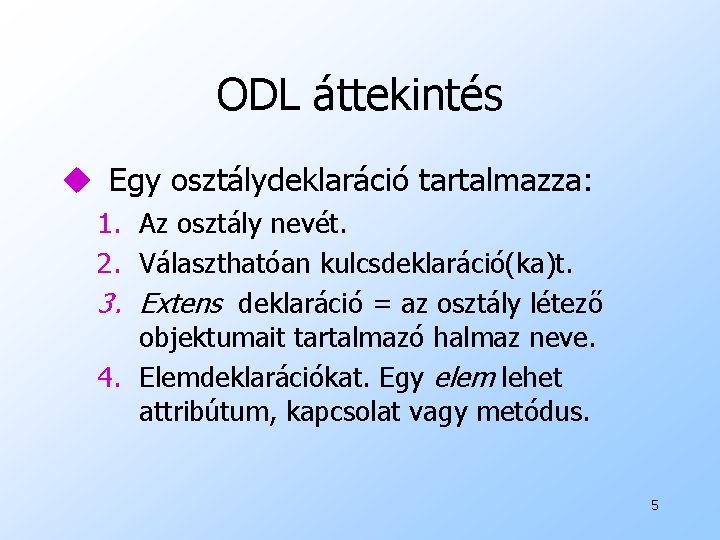 ODL áttekintés

Egy osztálydeklaráció tartalmazza:

1. Az osztály nevét.
2. Választhatóan kulcsdeklaráció(ka)t.
3. Extens deklaráció = az osztály létező objektumait tartalmazó halmaz neve.
4. Elemdeklarációkat. Egy elem lehet attribútum, kapcsolat vagy metódus.

5